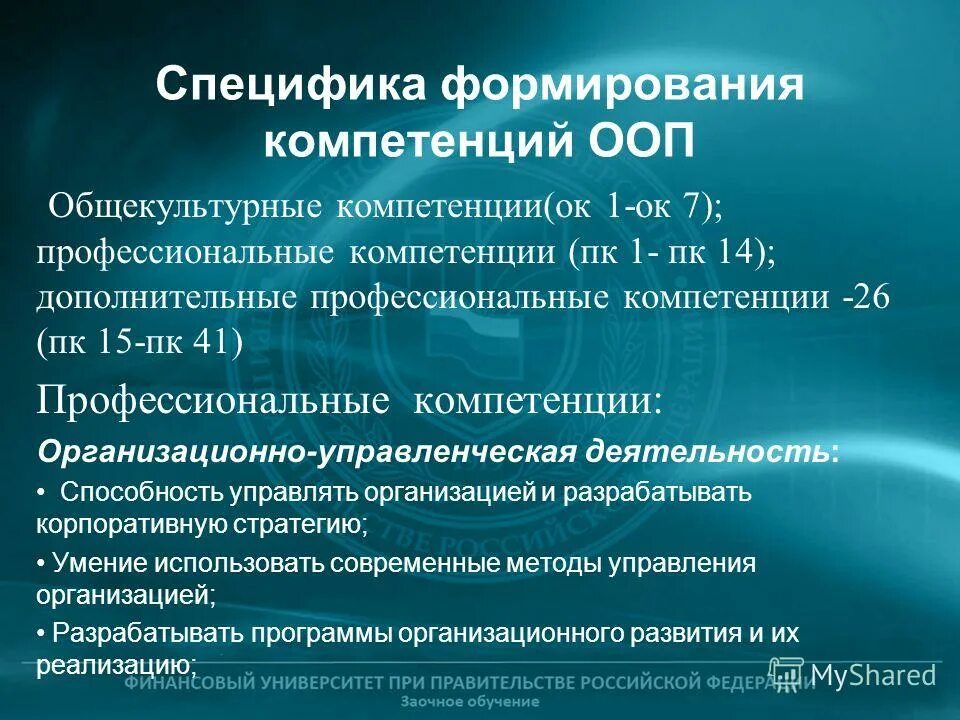 Специфика формирования компетенций ООП

Общекультурные компетенции(ок 1-ок 7); профессиональные компетенции (пк 1- пк 14); дополнительные профессиональные компетенции -26 (пк 15-пк 41)

Профессиональные компетенции:

Организационно-управленческая деятельность:

• Способность управлять организацией и разрабатывать корпоративную стратегию;

• Умение использовать современные методы управления организацией;

• Разрабатывать программы организационного развития и их реализацию;

ФИНАНСОВЫЙ УНИВЕРСИТЕТ ПРИ ПРАВИТЕЛЬСТВЕ РОССИЙСКОЙ ФЕДЕРАЦИИ

Заочное обучение

MyShared